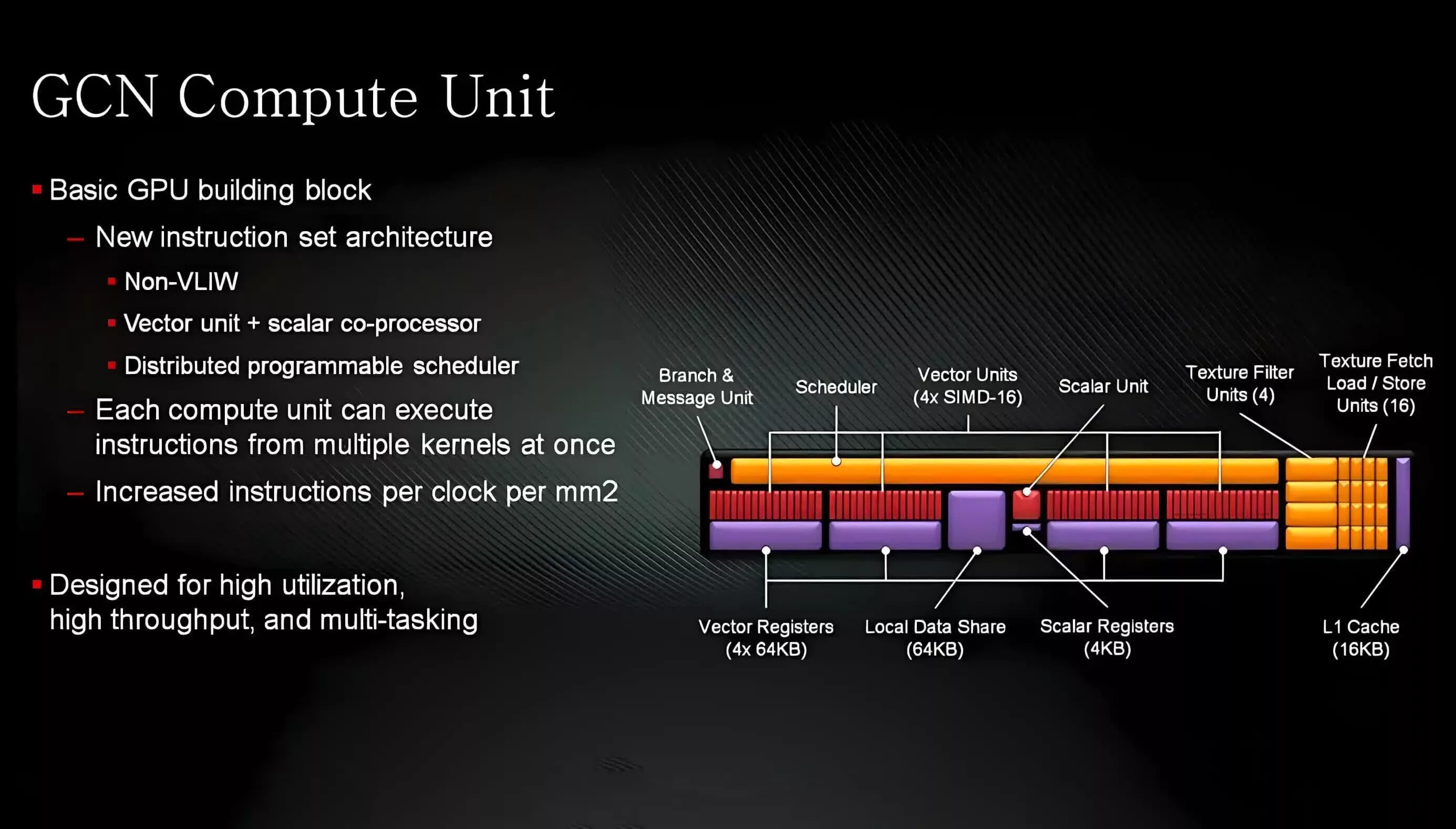 GCN Compute Unit

▪ Basic GPU building block

– New instruction set architecture

▪ Non-VLIW

▪ Vector unit + scalar co-processor

▪ Distributed programmable scheduler

– Each compute unit can execute instructions from multiple kernels at once

– Increased instructions per clock per mm2

▪ Designed for high utilization, high throughput, and multi-tasking

Branch & Message Unit

Scheduler

Vector Units (4x SIMD-16)

Scalar Unit

Texture Filter Units (4)

Texture Fetch Load / Store Units (16)

Vector Registers (4x 64KB)

Local Data Share (64KB)

Scalar Registers (4KB)

L1 Cache (16KB)